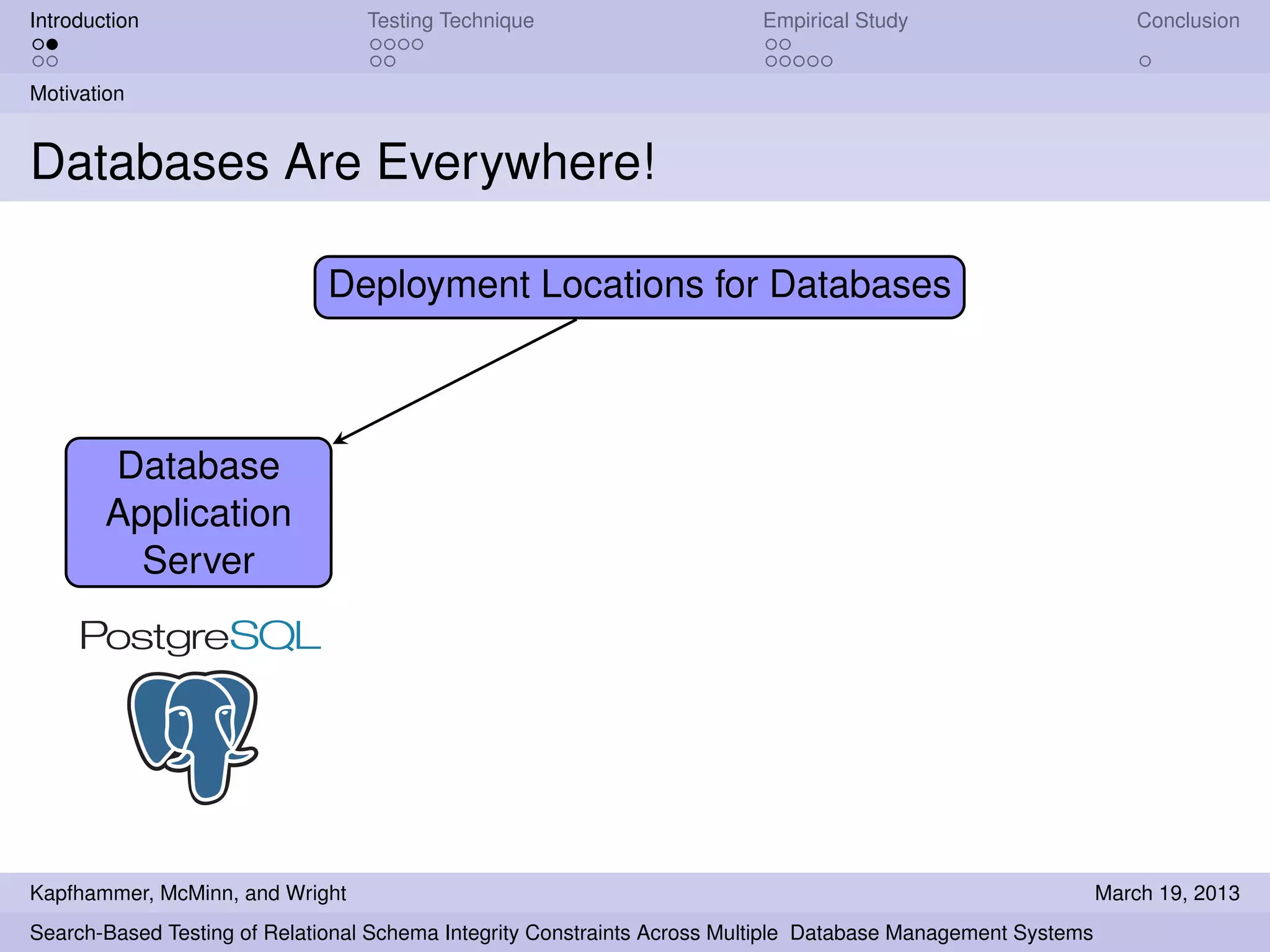 Introduction

Testing Technique

Empirical Study

Conclusion

Motivation

Databases Are Everywhere!

Deployment Locations for Databases

Database Application Server

PostgreSQL

Kapfhammer, McMinn, and Wright

March 19, 2013

Search-Based Testing of Relational Schema Integrity Constraints Across Multiple Database Management Systems